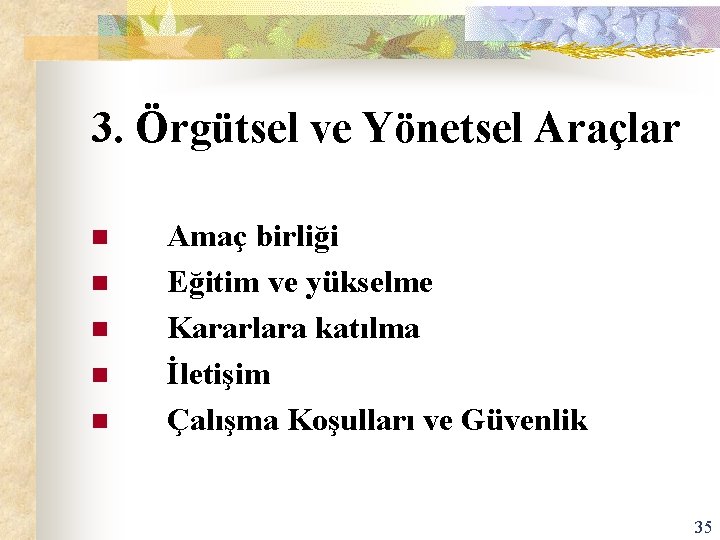 3. Örgütsel ve Yönetsel Araçlar

- Amaç birliği
- Eğitim ve yükselme
- Kararlara katılma
- İletişim
- Çalışma Koşulları ve Güvenlik

35